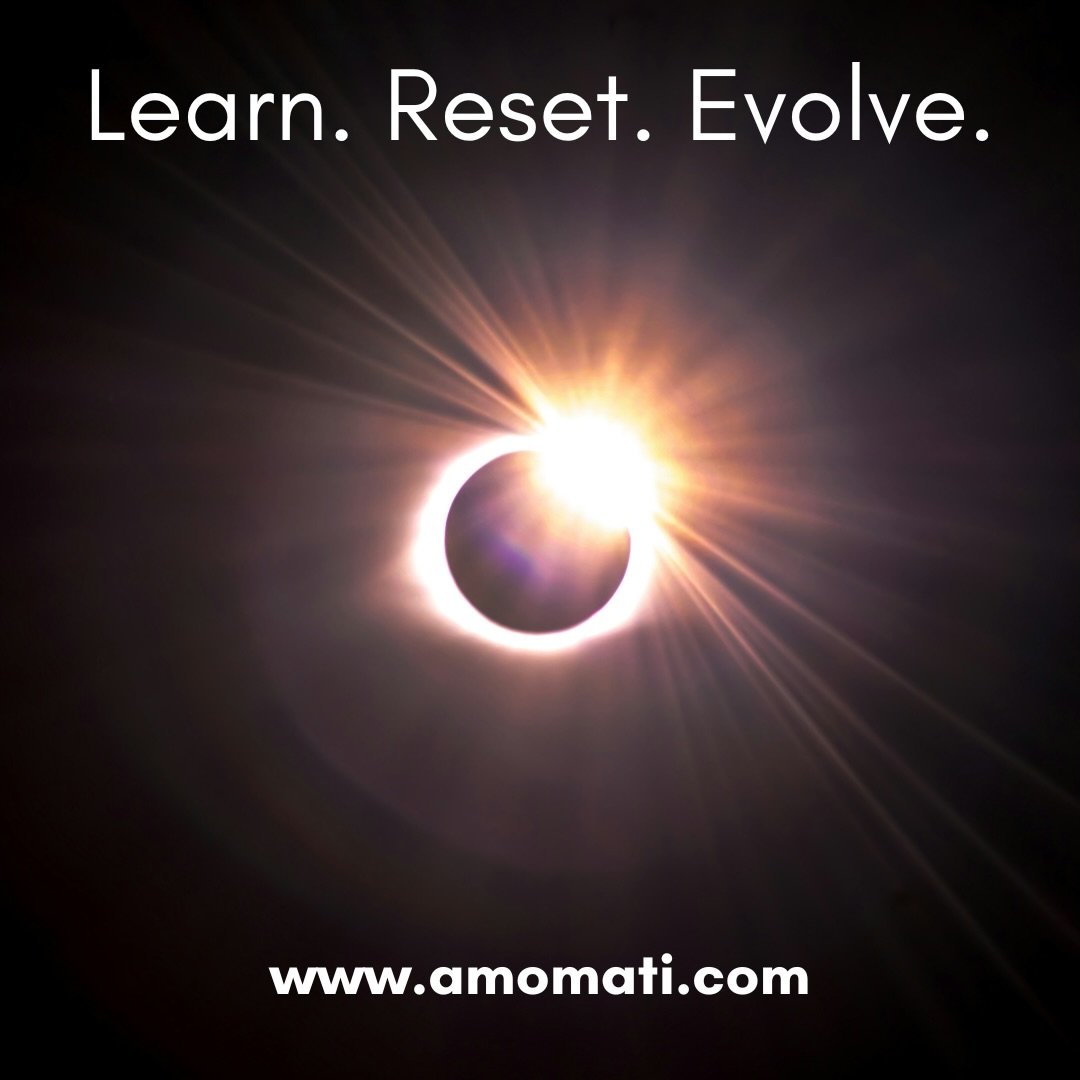 Learn. Reset. Evolve.

www.amomati.com